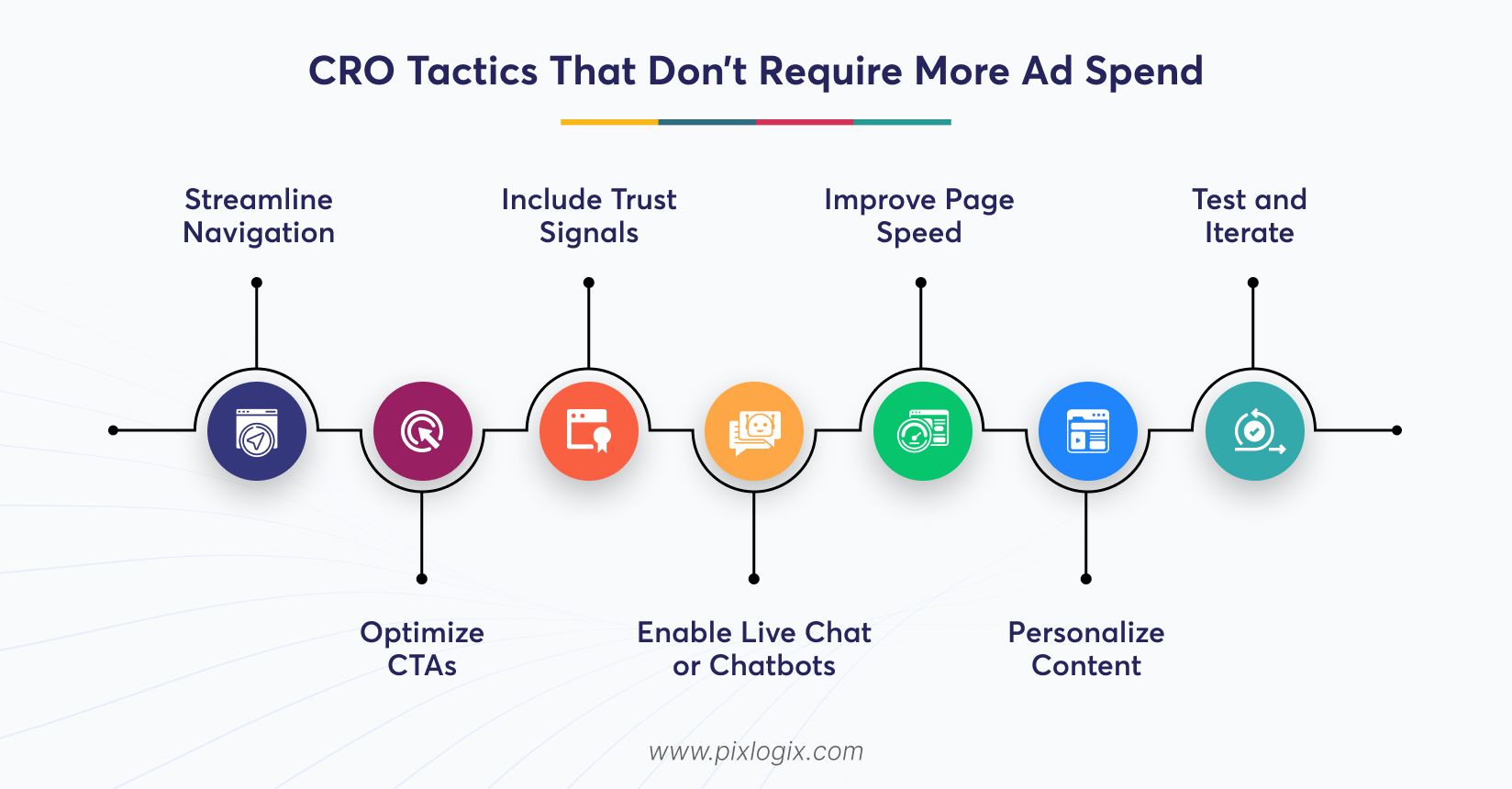 CRO Tactics That Don't Require More Ad Spend

Streamline Navigation

Include Trust Signals

Improve Page Speed

Test and Iterate

Optimize CTAs

Enable Live Chat or Chatbots

Personalize Content

www.pixlogix.com